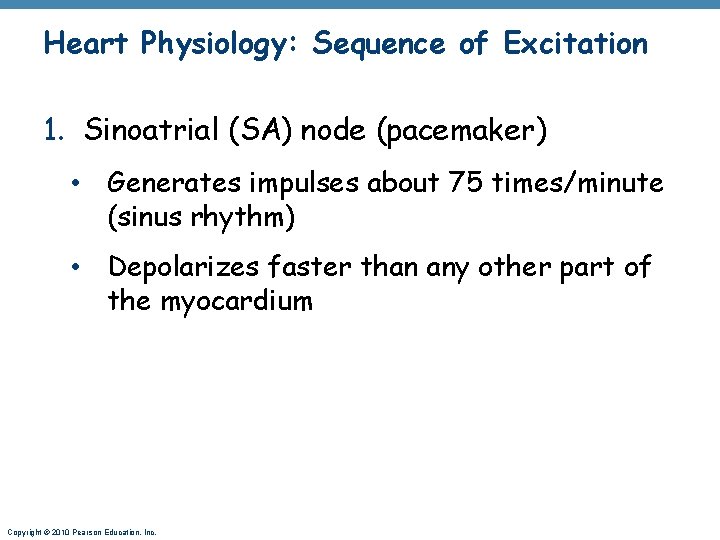 Heart Physiology: Sequence of Excitation

1. Sinoatrial (SA) node (pacemaker)

• Generates impulses about 75 times/minute (sinus rhythm)

• Depolarizes faster than any other part of the myocardium

Copyright © 2010 Pearson Education, Inc.